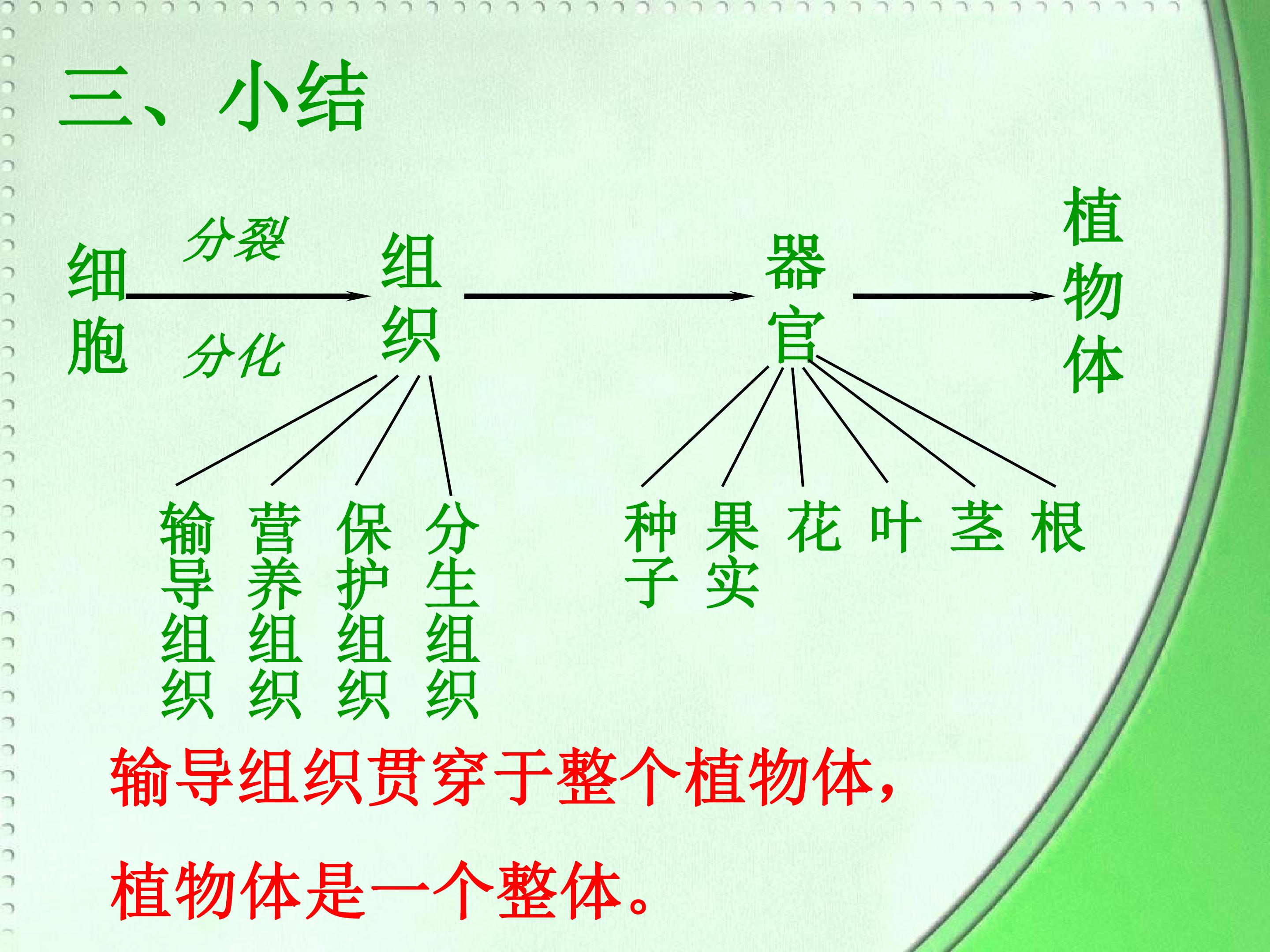 三、小结

细胞 分裂 分化 组织 器官 植物体

输导组织 营养组织 保护组织 分生组织

种子 果实 花 叶 茎 根

输导组织贯穿于整个植物体，

植物体是一个整体。